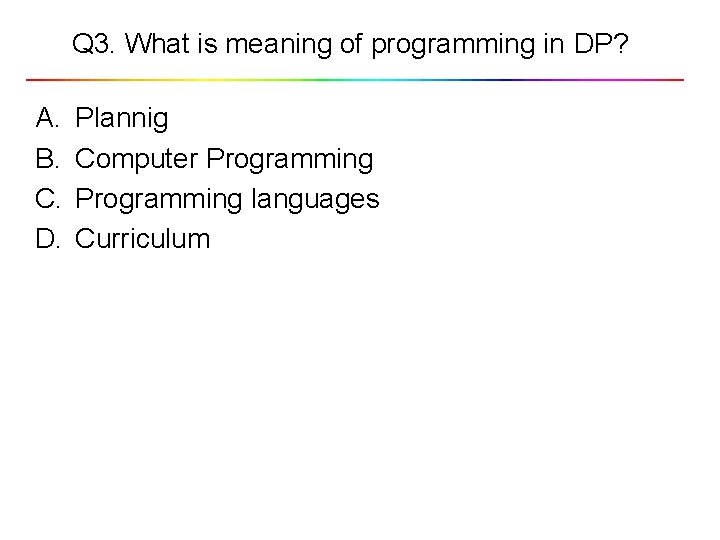 Q3. What is meaning of programming in DP?

A. Plannig
B. Computer Programming
C. Programming languages
D. Curriculum